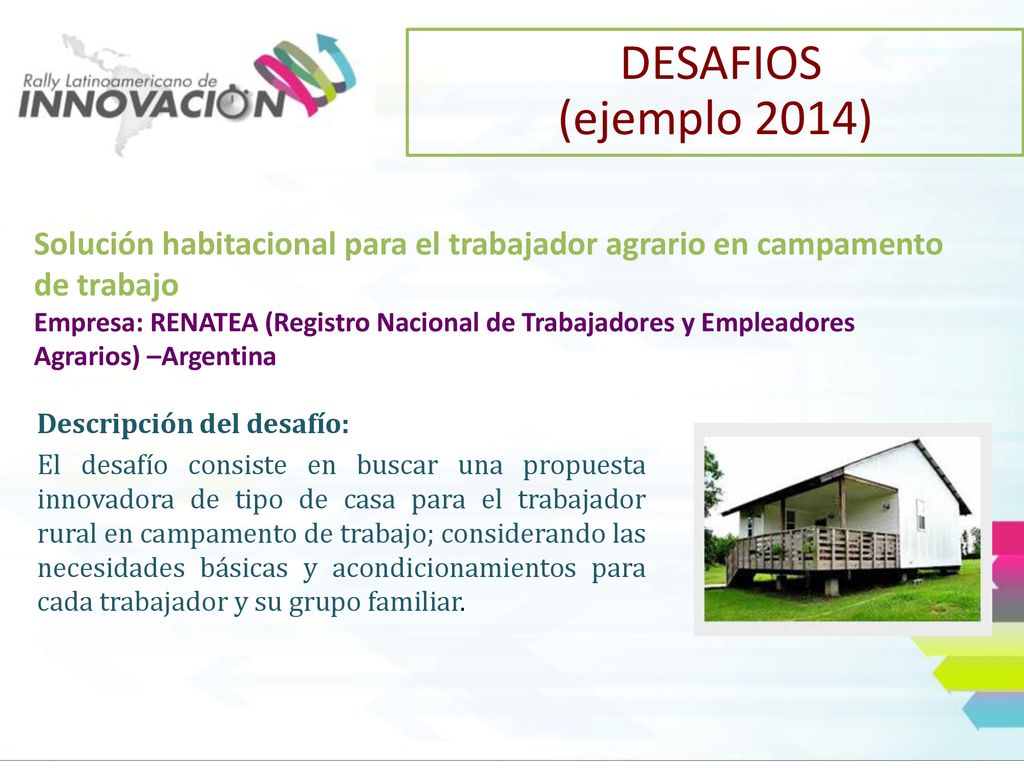 Rally Latinoamericano de INNOVACION

DESAFIOS
(ejemplo 2014)

Solución habitacional para el trabajador agrario en campamento de trabajo
Empresa: RENATEA (Registro Nacional de Trabajadores y Empleadores Agrarios) –Argentina

Descripción del desafío:

El desafío consiste en buscar una propuesta innovadora de tipo de casa para el trabajador rural en campamento de trabajo; considerando las necesidades básicas y acondicionamientos para cada trabajador y su grupo familiar.